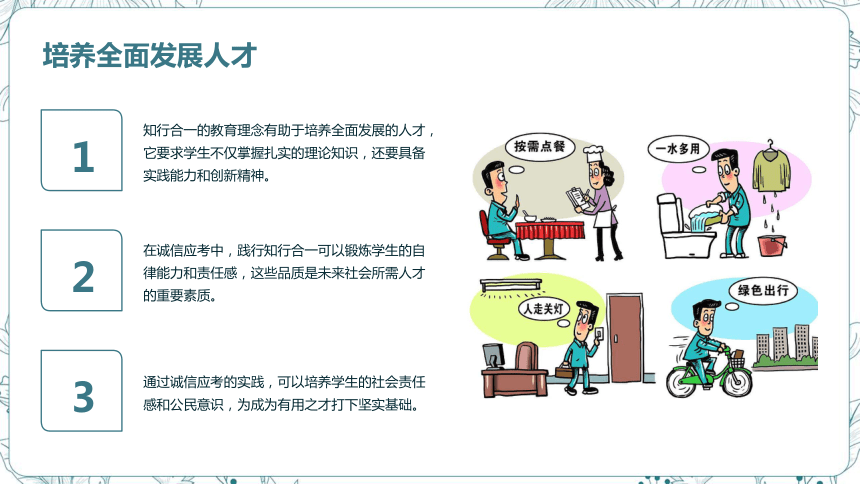 培养全面发展人才

1

知行合一的教育理念有助于培养全面发展的人才，它要求学生不仅掌握扎实的理论知识，还要具备实践能力和创新精神。

2

在诚信应考中，践行知行合一可以锻炼学生的自律能力和责任感，这些品质是未来社会所需人才的重要素质。

3

通过诚信应考的实践，可以培养学生的社会责任感和公民意识，为成为有用之才打下坚实基础。

按需点餐

一水多用

人走关灯

绿色出行